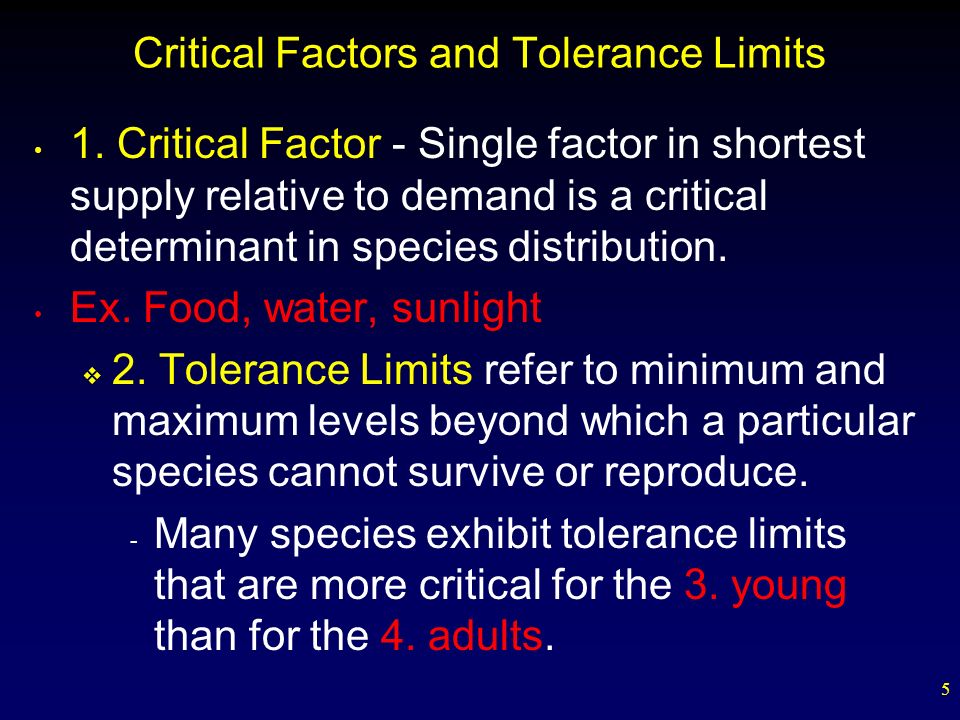 Critical Factors and Tolerance Limits

• 1. Critical Factor - Single factor in shortest supply relative to demand is a critical determinant in species distribution.

• Ex. Food, water, sunlight

❖ 2. Tolerance Limits refer to minimum and maximum levels beyond which a particular species cannot survive or reproduce.

- Many species exhibit tolerance limits that are more critical for the 3. young than for the 4. adults.

5